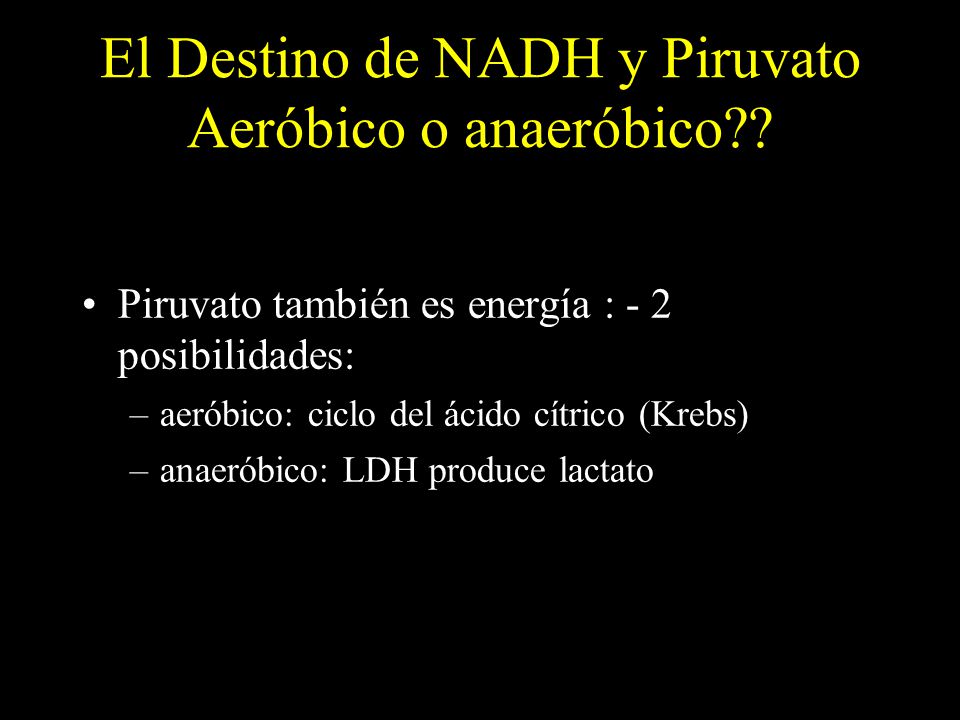 El Destino de NADH y Piruvato Aeróbico o anaeróbico??

• Piruvato también es energía : - 2 posibilidades:
– aeróbico: ciclo del ácido cítrico (Krebs)
– anaeróbico: LDH produce lactato